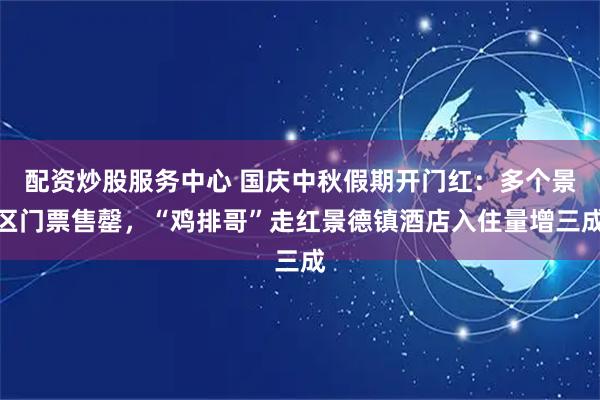 配资炒股服务中心 国庆中秋假期开门红：多个景区门票售罄，“鸡排哥”走红景德镇酒店入住量增三成三成